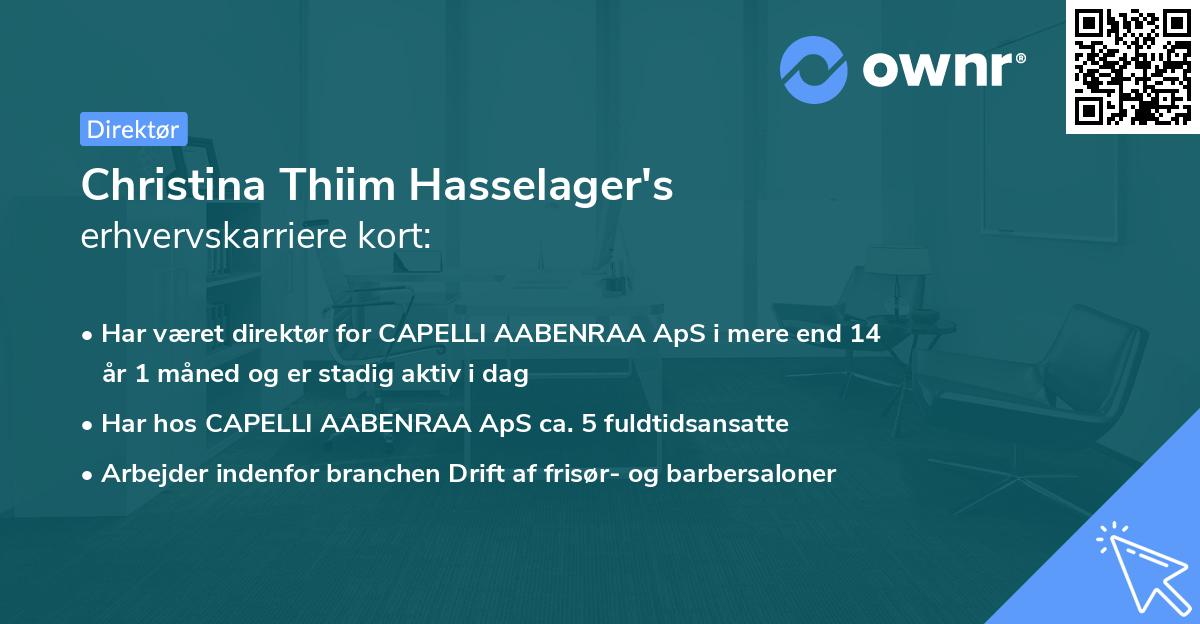 ownr®

Direktør

Christina Thiim Hasselager's
erhvervskarriere kort:

• Har været direktør for CAPELLI AABENRAA ApS i mere end 14 år 1 måned og er stadig aktiv i dag

• Har hos CAPELLI AABENRAA ApS ca. 5 fuldtidsansatte

• Arbejder indenfor branchen Drift af frisør- og barbersaloner